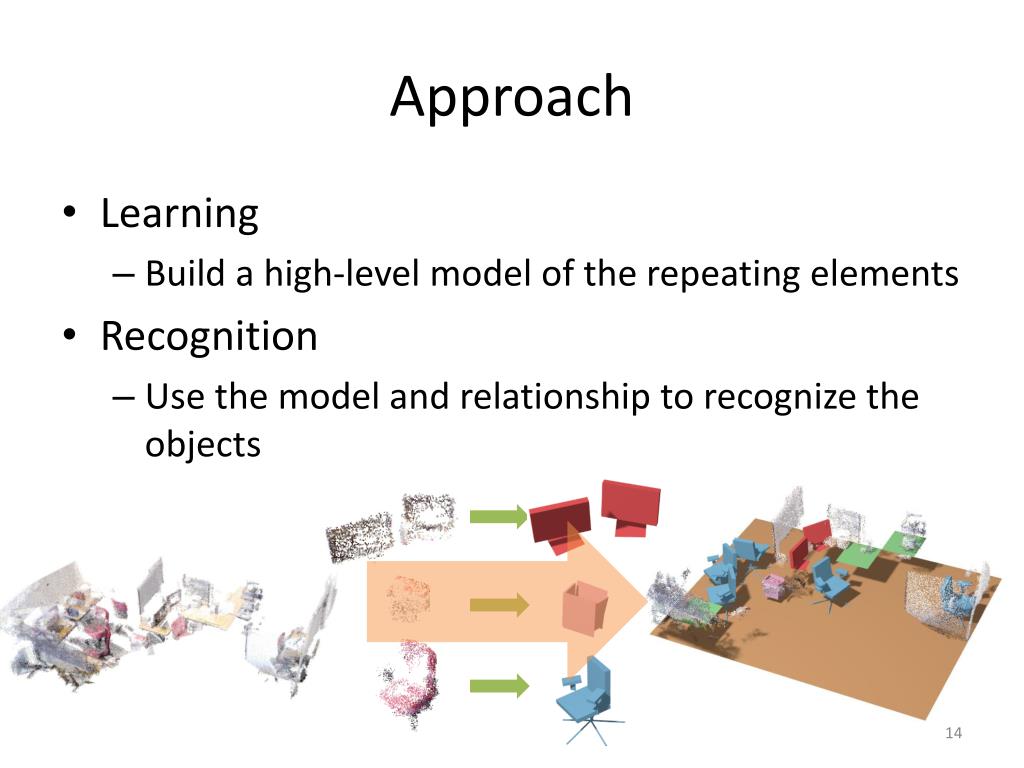 Approach

• Learning
– Build a high-level model of the repeating elements
• Recognition
– Use the model and relationship to recognize the objects

14